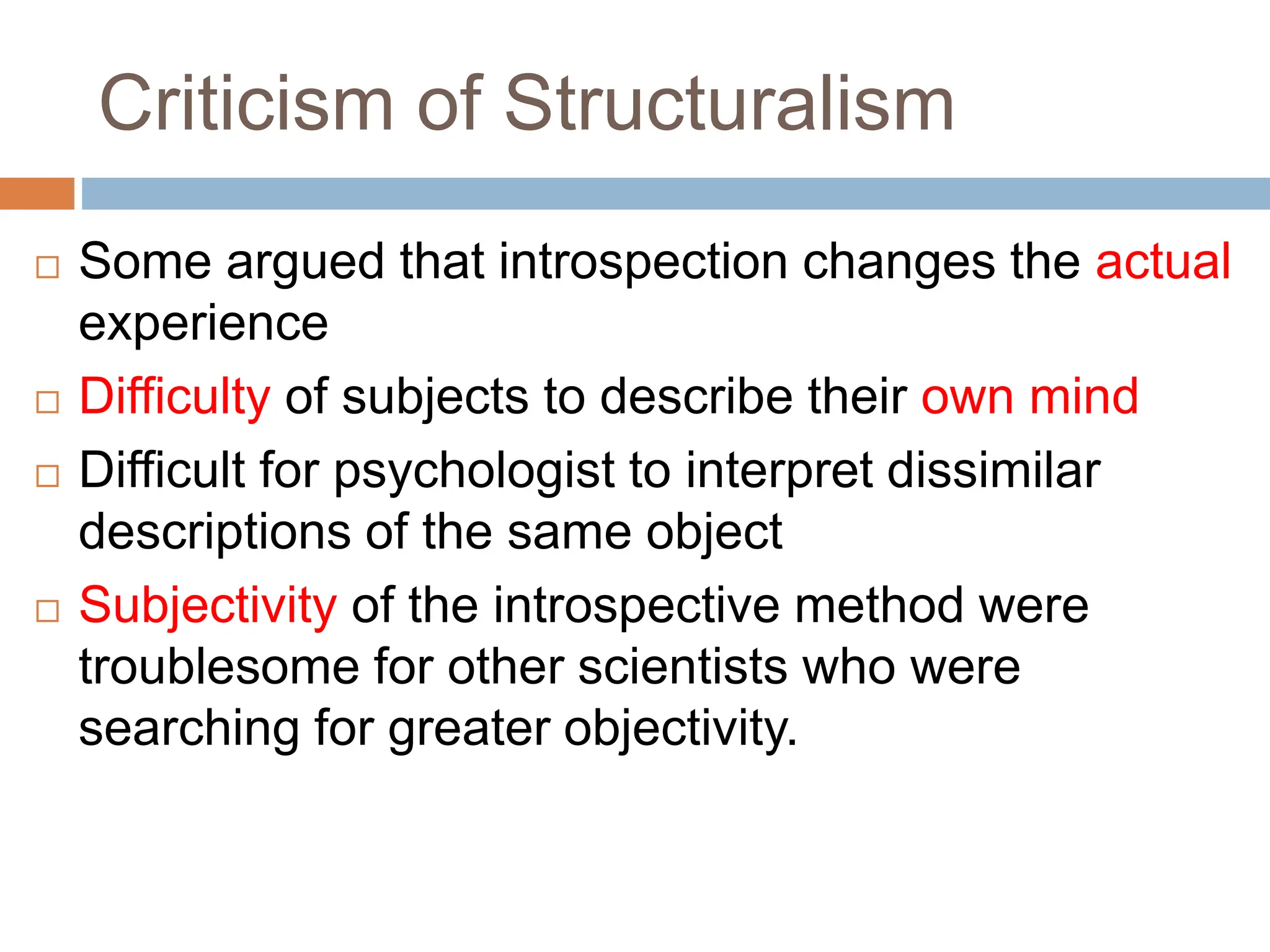 Criticism of Structuralism

□ Some argued that introspection changes the actual experience

□ Difficulty of subjects to describe their own mind

□ Difficult for psychologist to interpret dissimilar descriptions of the same object

□ Subjectivity of the introspective method were troublesome for other scientists who were searching for greater objectivity.